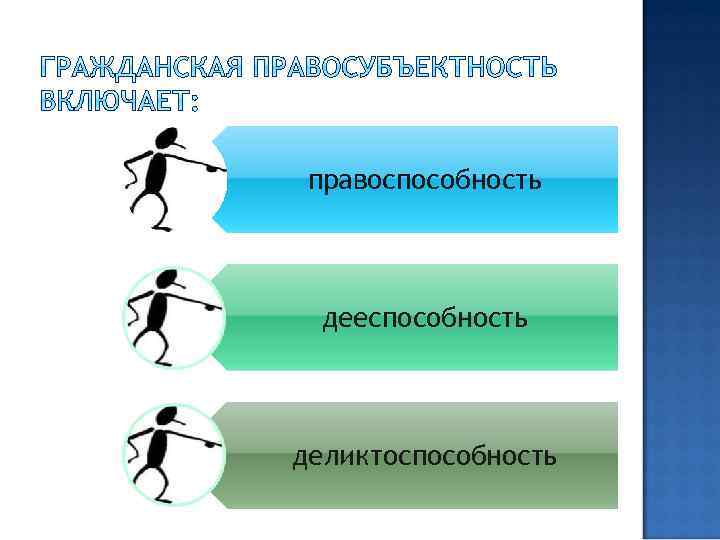 ГРАЖДАНСКАЯ ПРАВОСУБЪЕКТНОСТЬ ВКЛЮЧАЕТ:

правоспособность

дееспособность

деликтоспособность